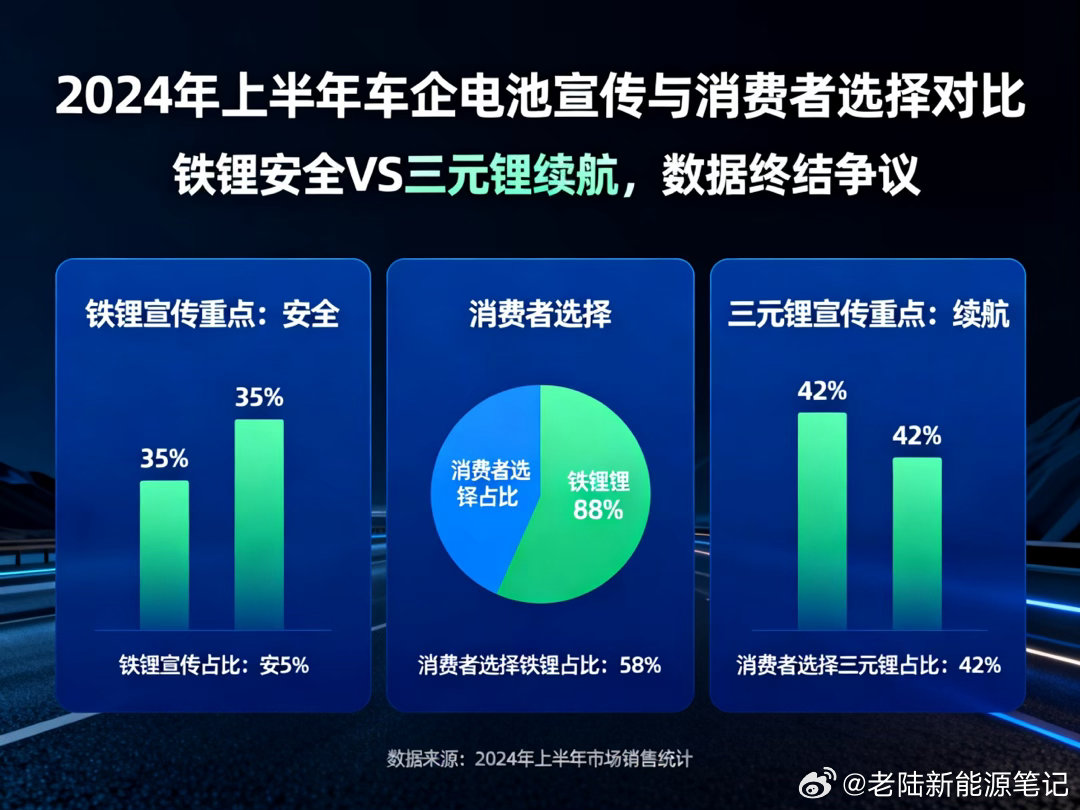 2024年上半年车企电池宣传与消费者选择对比

铁锂安全VS三元锂续航，数据终结争议

铁锂宣传重点：安全

35%

35%

铁锂宣传占比：安5%

消费者选择

消费者选择占比

铁锂锂 88%

消费者选择铁锂占比：58%

三元锂宣传重点：续航

42%

42%

消费者选择三元锂占比：42%

数据来源：2024年上半年市场销售统计

@老陆新能源笔记